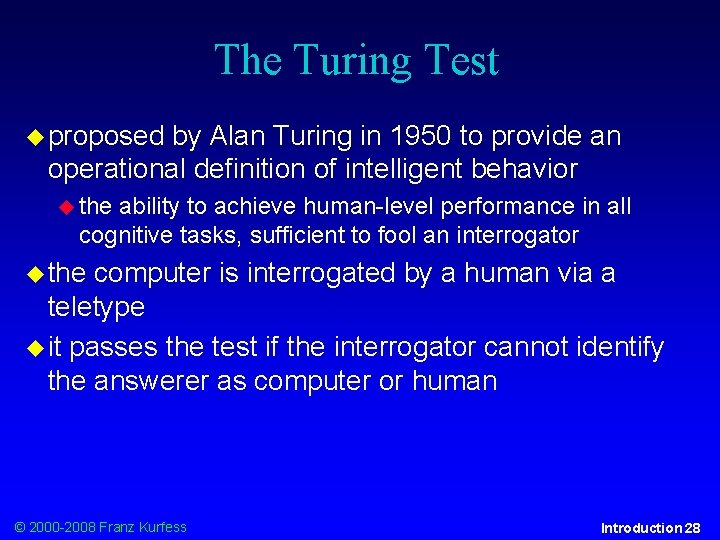 The Turing Test

proposed by Alan Turing in 1950 to provide an operational definition of intelligent behavior

the ability to achieve human-level performance in all cognitive tasks, sufficient to fool an interrogator

the computer is interrogated by a human via a teletype

it passes the test if the interrogator cannot identify the answerer as computer or human

© 2000-2008 Franz Kurfess

Introduction 28